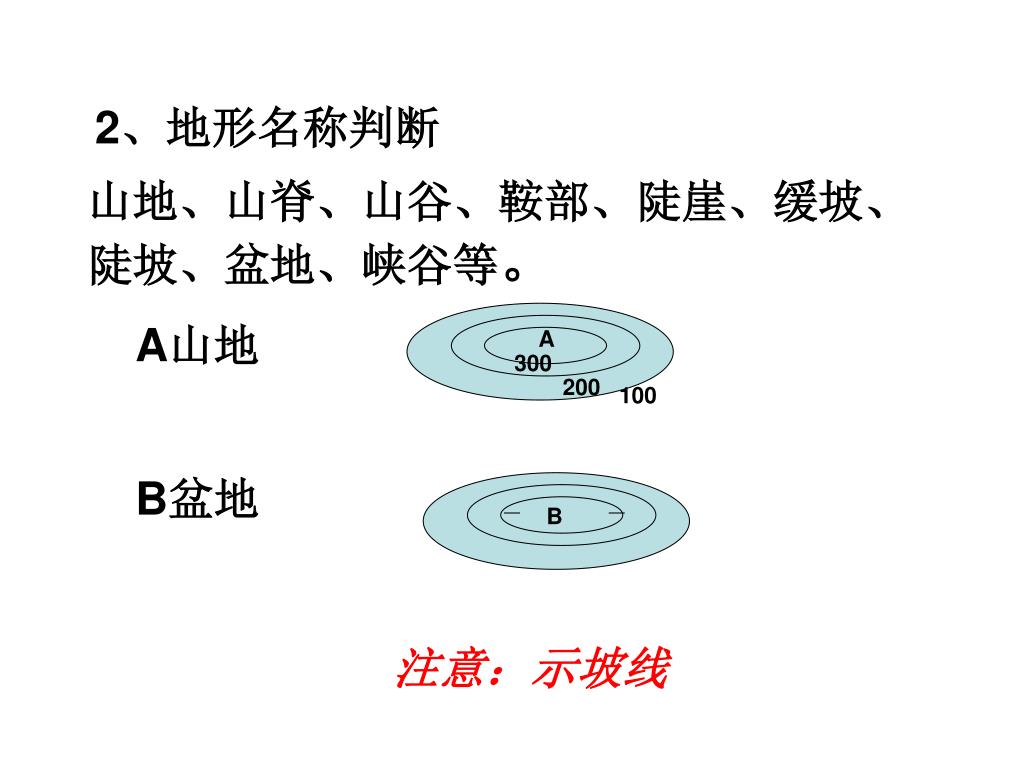 2、地形名称判断

山地、山脊、山谷、鞍部、陡崖、缓坡、陡坡、盆地、峡谷等。

A山地

A
300
200
100

B盆地

B

注意：示坡线